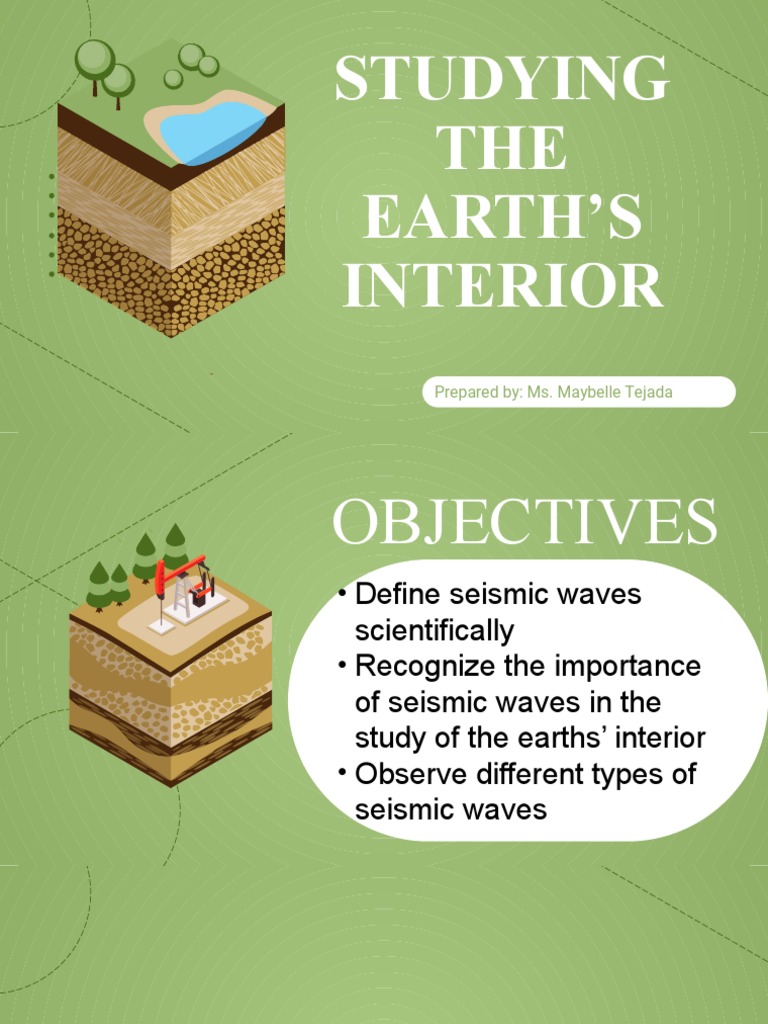 STUDYING THE EARTH'S INTERIOR

Prepared by: Ms. Maybelle Tejada

OBJECTIVES

• Define seismic waves scientifically
• Recognize the importance of seismic waves in the study of the earths' interior
• Observe different types of seismic waves